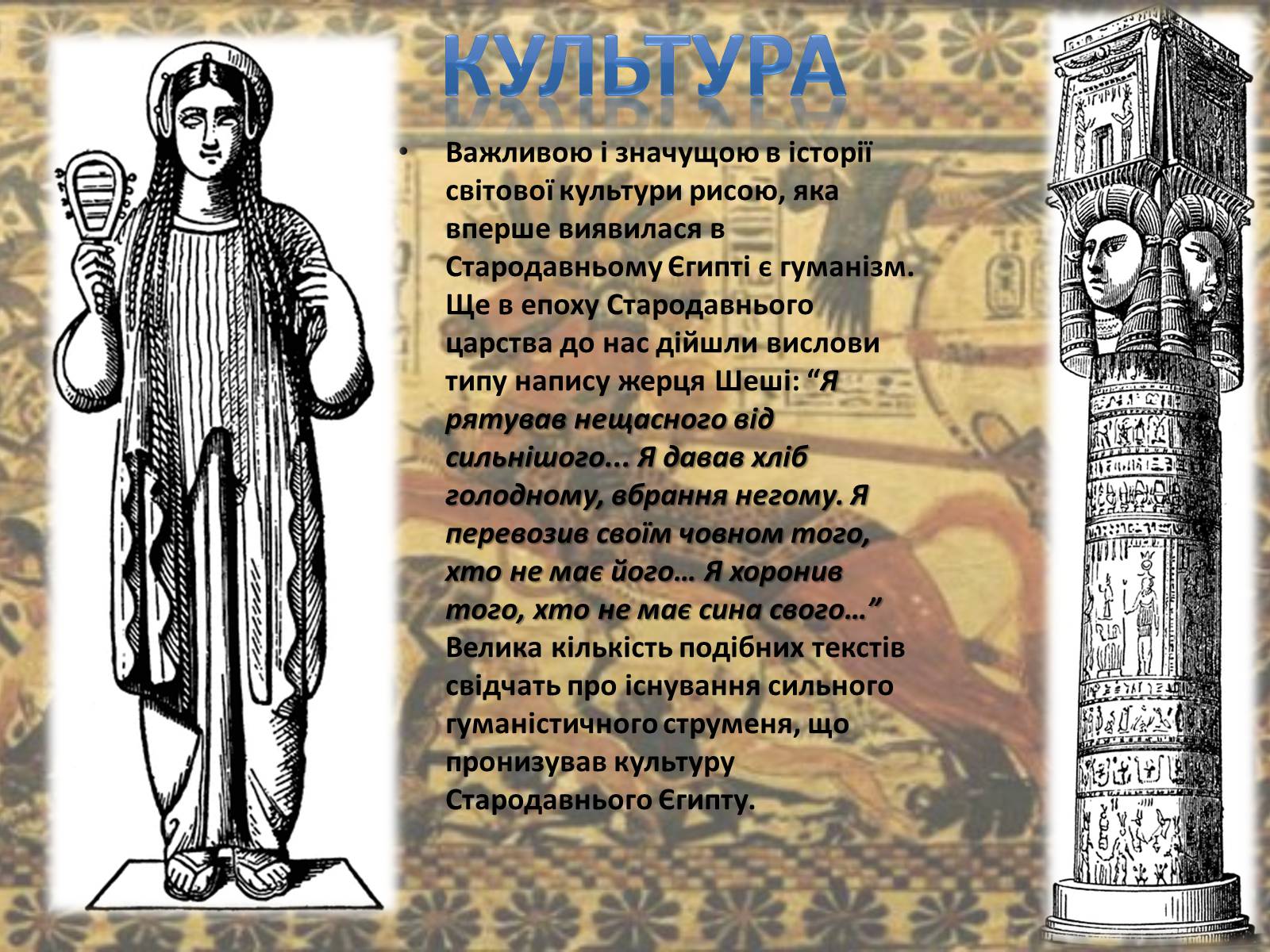 КУЛЬТУРА

• Важливою і значущою в історії світової культури рисою, яка вперше виявилася в Стародавньому Єгипті є гуманізм. Ще в епоху Стародавнього царства до нас дійшли вислови типу напису жерця Шеші: “Я рятував нещасного від сильнішого... Я давав хліб голодному, вбрання негому. Я перевозив своїм човном того, хто не має його… Я хоронив того, хто не має сина свого…” Велика кількість подібних текстів свідчать про існування сильного гуманістичного струменя, що пронизував культуру Стародавнього Єгипту.